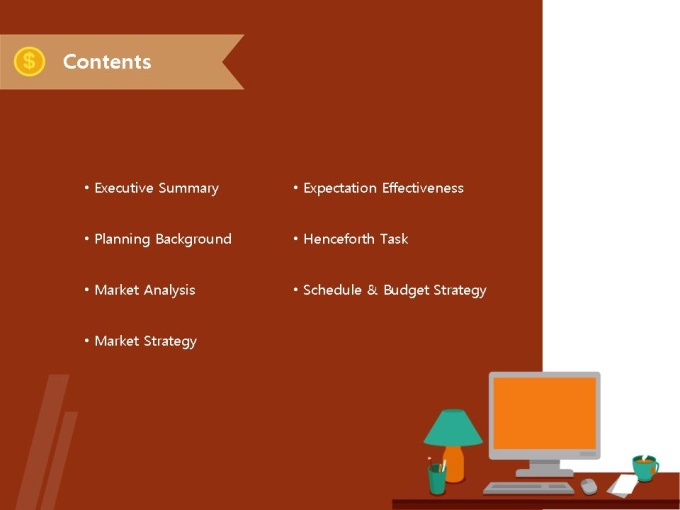 $ Contents

• Executive Summary
• Planning Background
• Market Analysis
• Market Strategy

• Expectation Effectiveness
• Henceforth Task
• Schedule & Budget Strategy